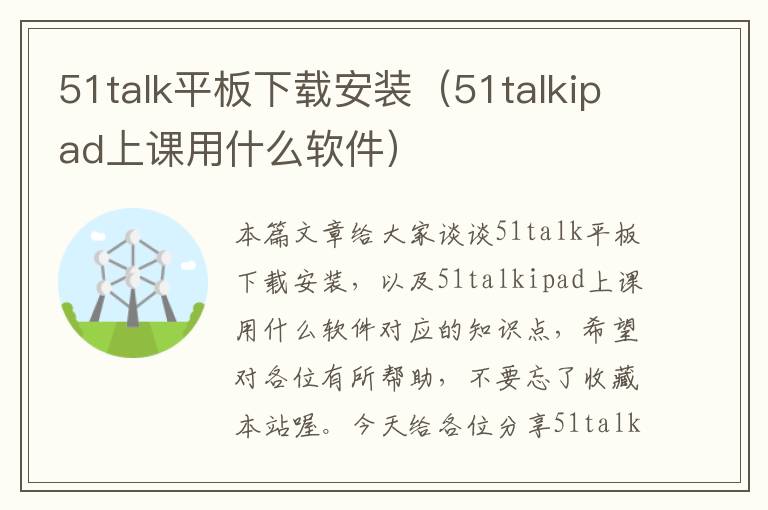 51talk平板下载安装（51talkipad上课用什么软件）

本篇文章给大家谈谈51talk平板下载安装，以及51talkipad上课用什么软件对应的知识点，希望对各位有所帮助，不要忘了收藏本站喔。今天给各位分享51talk